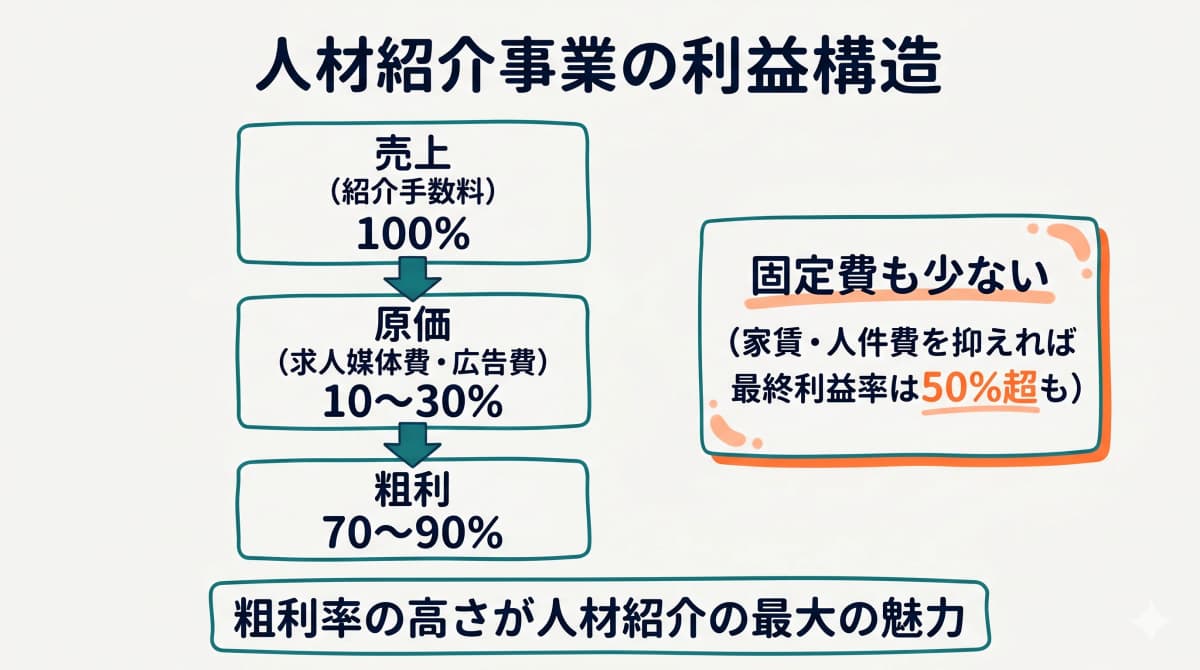 人材紹介事業の利益構造

売上
（紹介手数料）
100%

原価
（求人媒体費・広告費）
10〜30%

粗利
70〜90%

固定費も少ない

（家賃・人件費を抑えれば最終利益率は50%超も）

粗利率の高さが人材紹介の最大の魅力